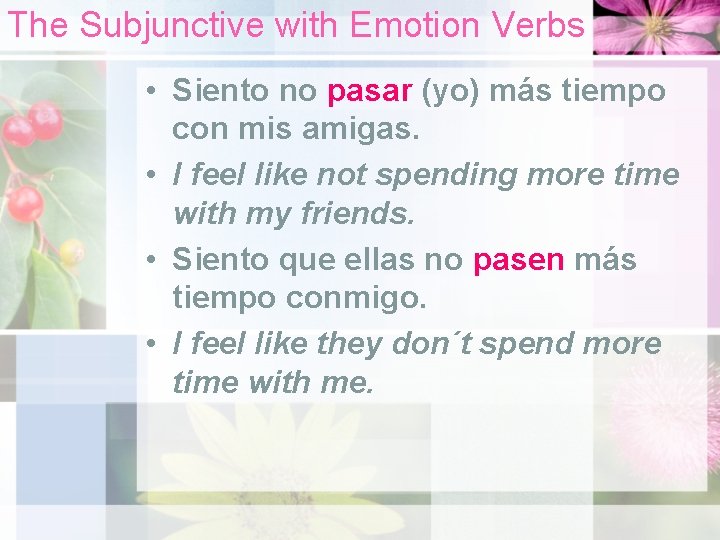 The Subjunctive with Emotion Verbs

• Siento no pasar (yo) más tiempo con mis amigas.

• I feel like not spending more time with my friends.

• Siento que ellas no pasen más tiempo conmigo.

• I feel like they don´t spend more time with me.